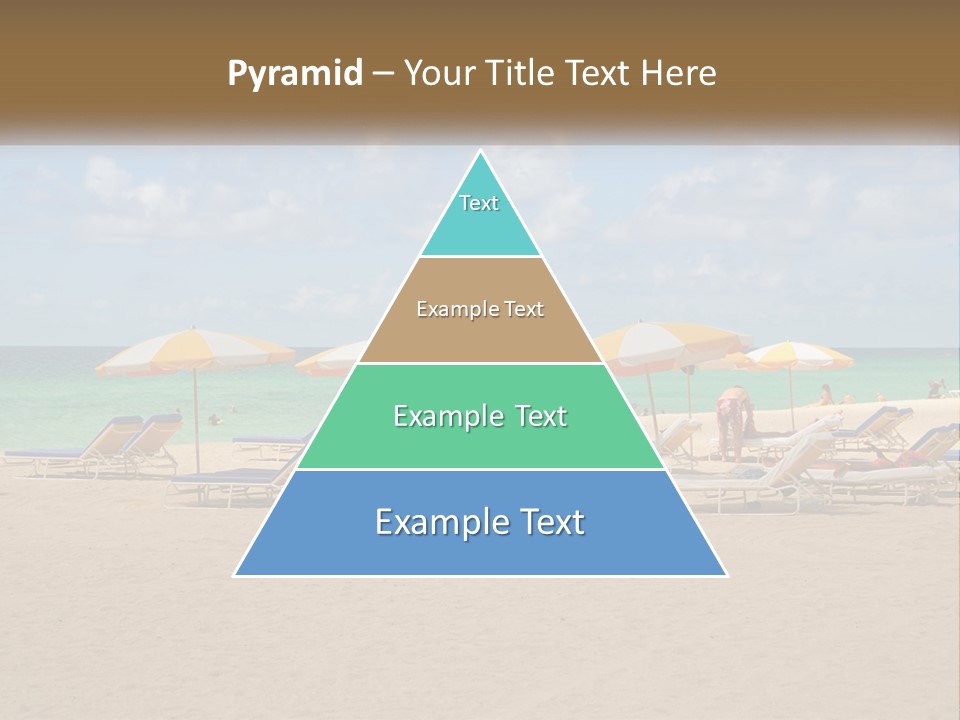 Pyramid – Your Title Text Here

Text

Example Text

Example Text

Example Text